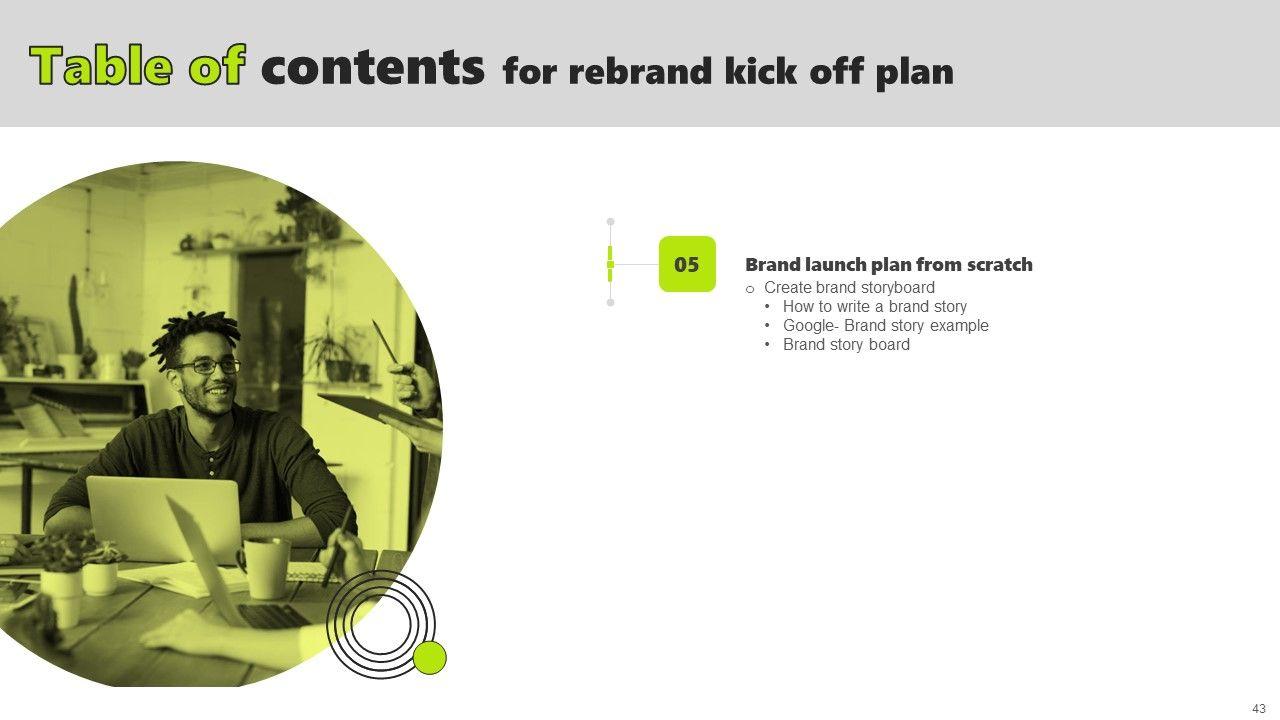 Table of contents for rebrand kick off plan

05

Brand launch plan from scratch
o Create brand storyboard
• How to write a brand story
• Google- Brand story example
• Brand story board

43